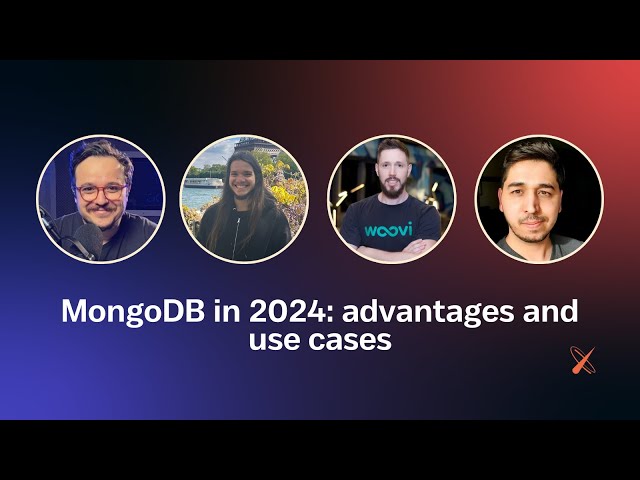 woovi

MongoDB in 2024: advantages and use cases